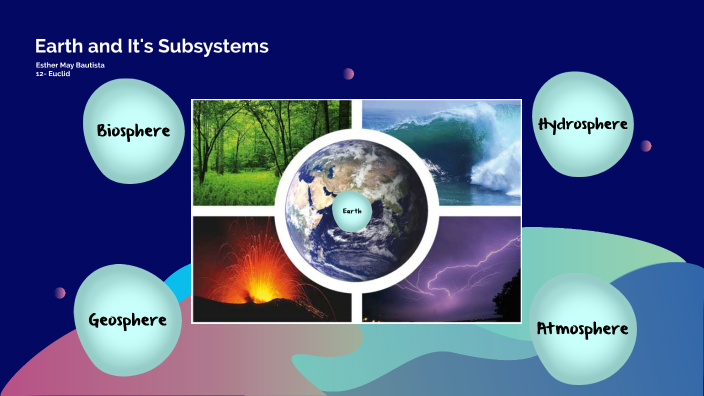 Earth and It's Subsystems
Esther May Bautista
12- Euclid

Biosphere

Hydrosphere

Earth

Geosphere

Atmosphere